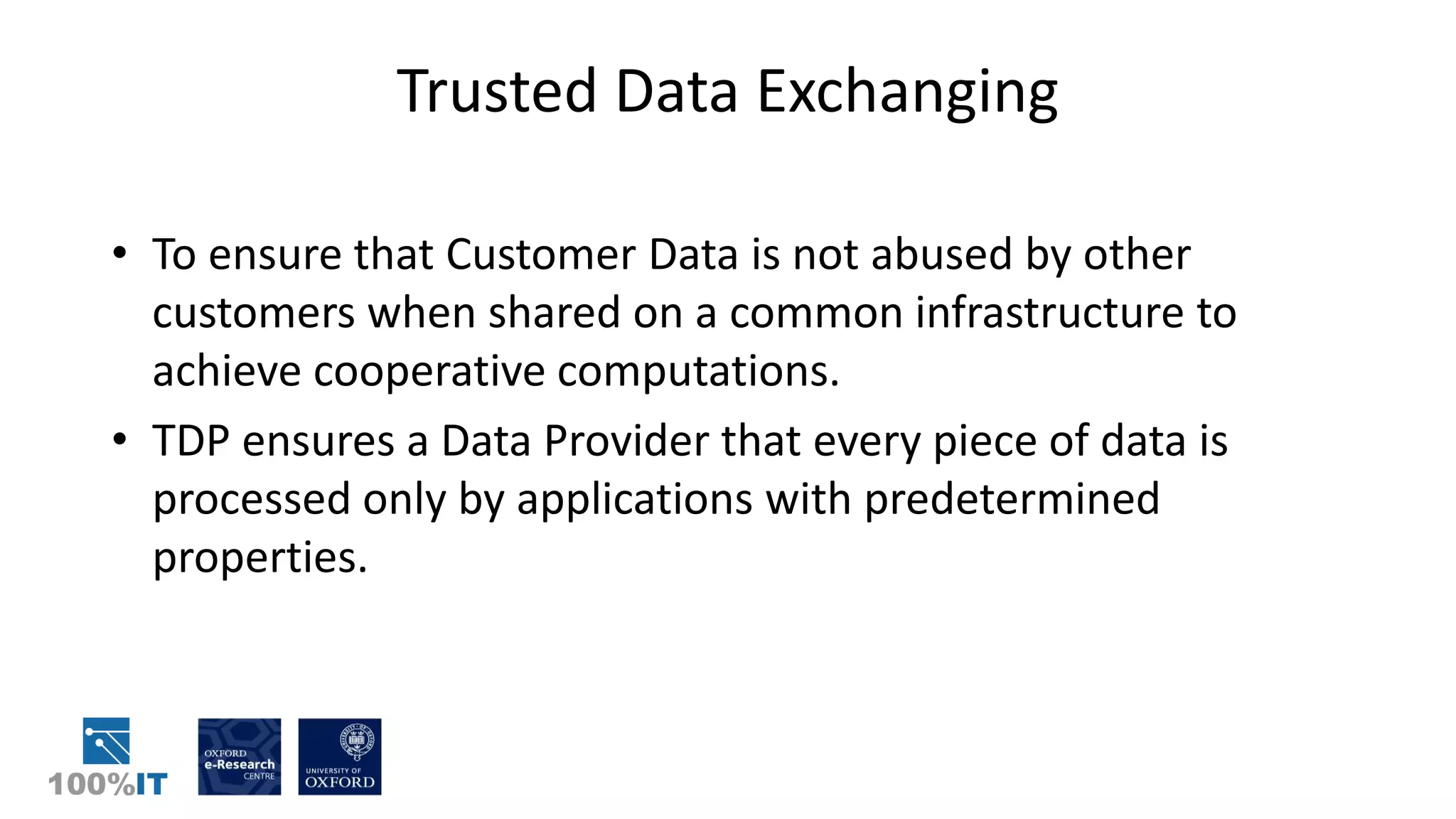 Trusted Data Exchanging

• To ensure that Customer Data is not abused by other customers when shared on a common infrastructure to achieve cooperative computations.

• TDP ensures a Data Provider that every piece of data is processed only by applications with predetermined properties.

100%IT

OXFORD e-Research CENTRE

UNIVERSITY OF OXFORD